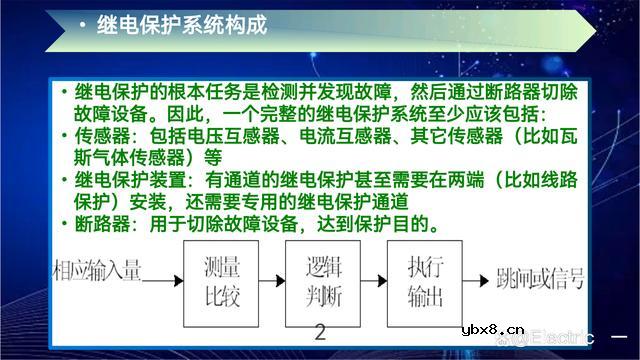 • 继电保护系统构成

• 继电保护的根本任务是检测并发现故障，然后通过断路器切除故障设备。因此，一个完整的继电保护系统至少应该包括：
• 传感器：包括电压互感器、电流互感器、其它传感器（比如瓦斯气体传感器）等
• 继电保护装置：有通道的继电保护甚至需要在两端（比如线路保护）安装，还需要专用的继电保护通道
• 断路器：用于切除故障设备，达到保护目的。

相应输入量 测量比较 逻辑判断 执行输出 跳闸或信号

2

ybx8.cn

Electric